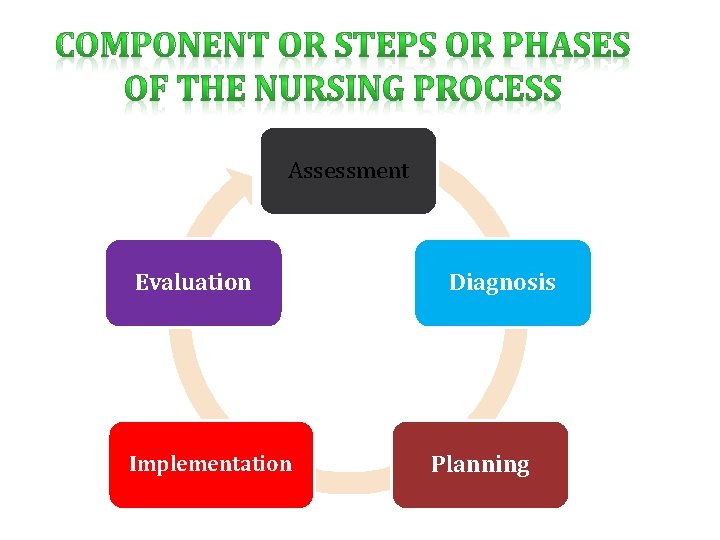 COMPONENT OR STEPS OR PHASES OF THE NURSING PROCESS

Assessment

Diagnosis

Planning

Implementation

Evaluation